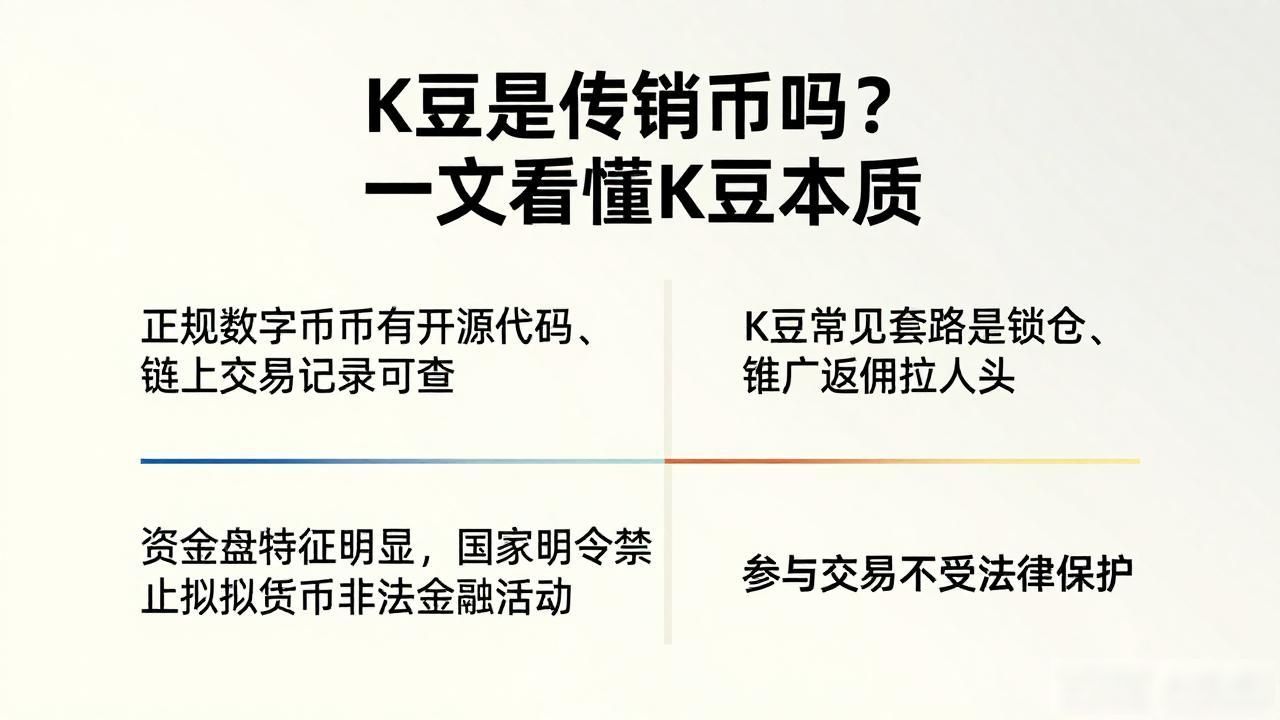 K豆是传销币吗？
一文看懂K豆本质

正规数字币币有开源代码、链上交易记录可查

K豆常见套路是锁仓、锥广返佣拉人头

资金盘特征明显，国家明令禁止拟拟货币非法金融活动

参与交易不受法律保护